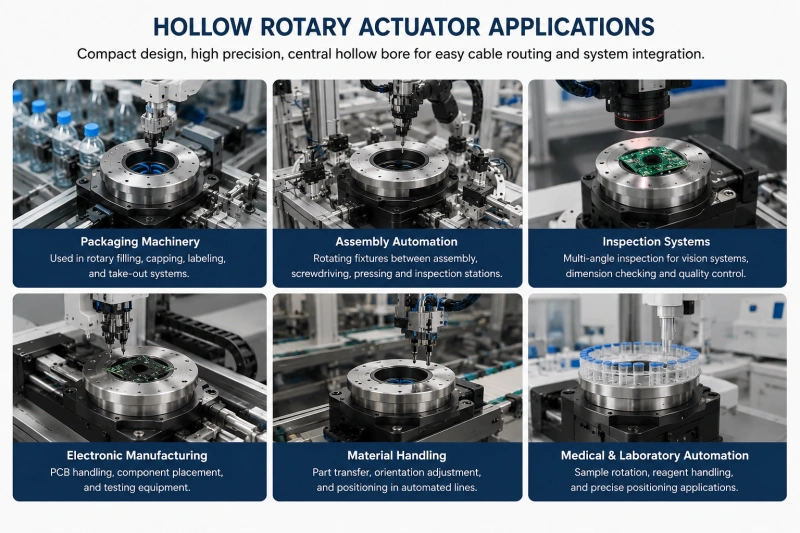 HOLLOW ROTARY ACTUATOR APPLICATIONS

Compact design, high precision, central hollow bore for easy cable routing and system integration.

Packaging Machinery
Used in rotary filling, capping, labeling, and take-out systems.

Assembly Automation
Rotating fixtures between assembly, screwdriving, pressing and inspection stations.

Inspection Systems
Multi-angle inspection for vision systems, dimension checking and quality control.

Electronic Manufacturing
PCB handling, component placement, and testing equipment.

Material Handling
Part transfer, orientation adjustment, and positioning in automated lines.

Medical & Laboratory Automation
Sample rotation, reagent handling, and precise positioning applications.